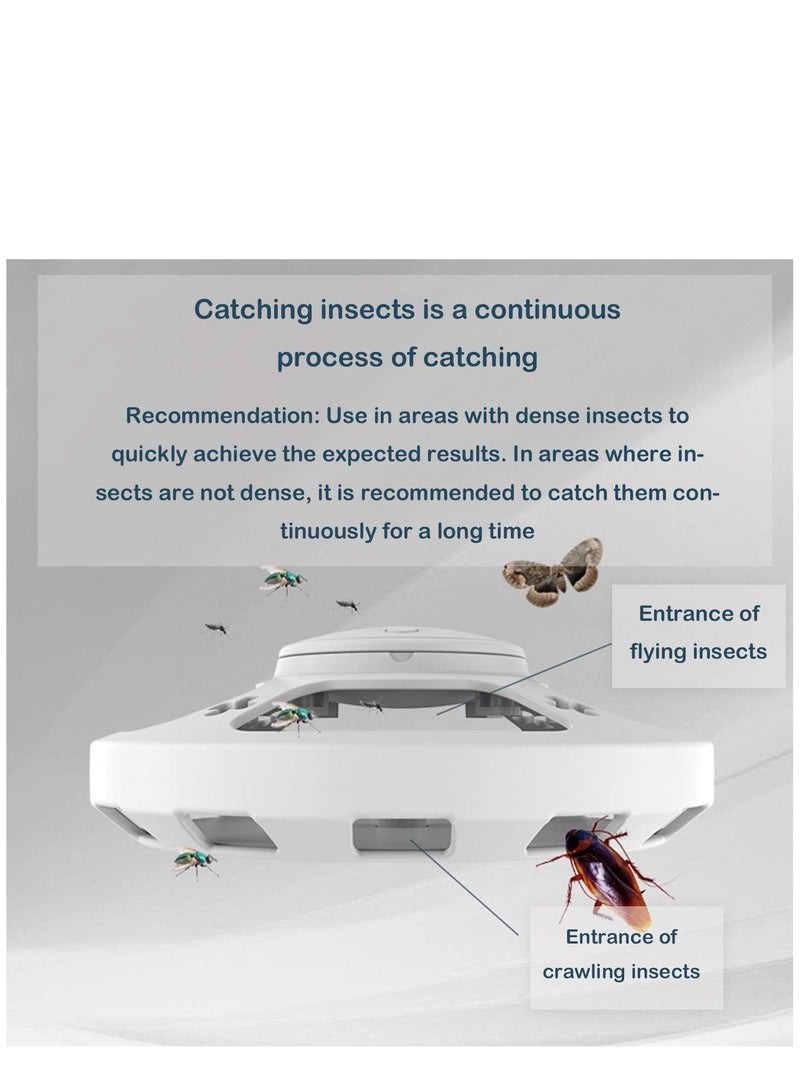 Catching insects is a continuous process of catching

Recommendation: Use in areas with dense insects to quickly achieve the expected results. In areas where insects are not dense, it is recommended to catch them continuously for a long time

Entrance of flying insects

Entrance of crawling insects